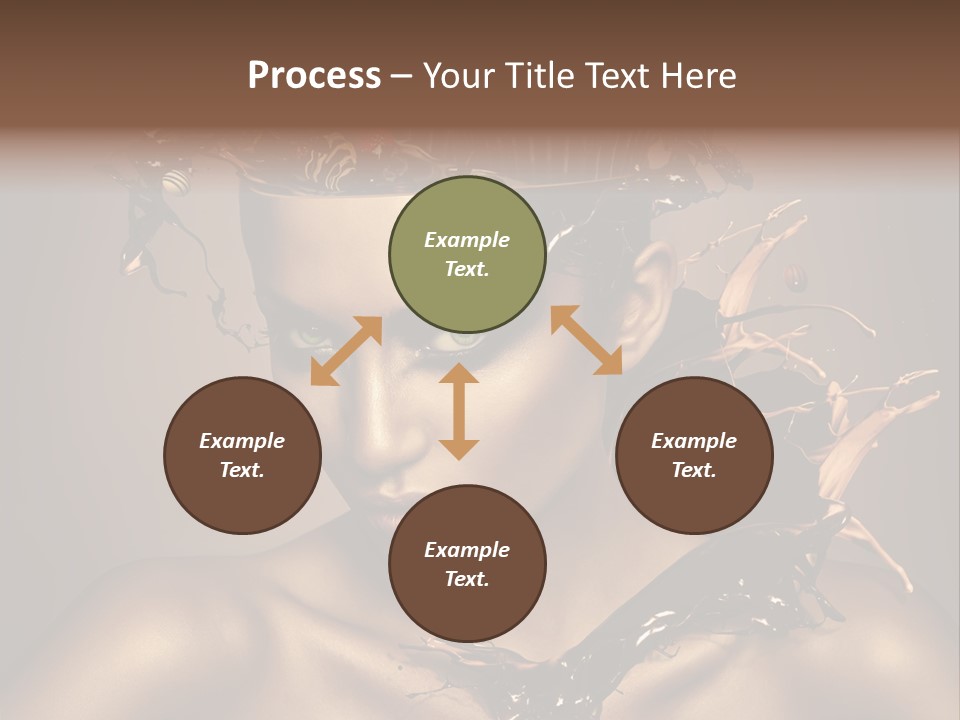 Process – Your Title Text Here

Example Text.

Example Text.

Example Text.

Example Text.